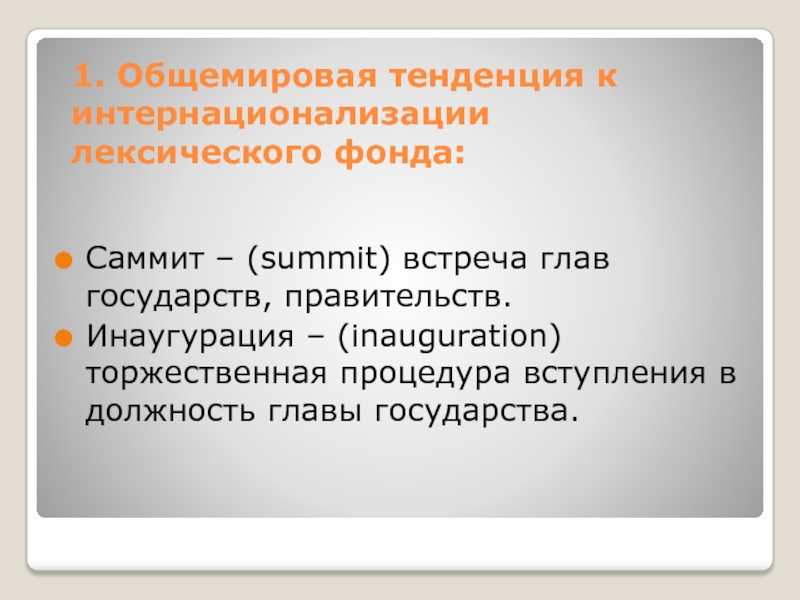 1. Общемировая тенденция к интернационализации лексического фонда:

Саммит – (summit) встреча глав государств, правительств.

Инаугурация – (inauguration) торжественная процедура вступления в должность главы государства.